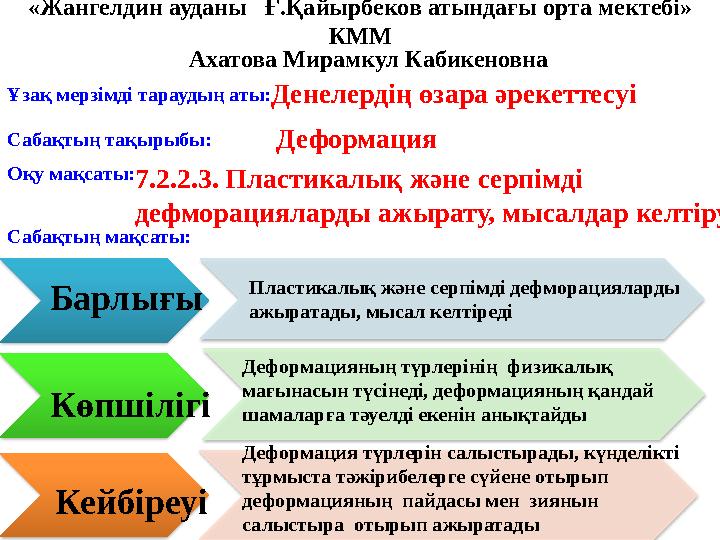 «Жангелдин ауданы Ғ.Қайырбеков атындағы орта мектебі» КММ
Ахатова Мирамкул Кабикеновна

Ұзақ мерзімді тараудың аты: Денелердің өзара әрекеттесуі

Сабақтың тақырыбы: Деформация

Оқу мақсаты: 7.2.2.3. Пластикалық және серпімді дефморацияларды ажырату, мысалдар келтіру

Сабақтың мақсаты:

Барлығы

Пластикалық және серпімді дефморацияларды ажыратады, мысал келтіреді

Көпшілігі

Деформацияның түрлерінің физикалық мағынасын түсінеді, деформацияның қандай шамаларға тәуелді екенін анықтайды

Кейбіреуі

Деформация түрлерін салыстырады, күнделікті тұрмыста тәжірибелерге сүйене отырып деформацияның пайдасы мен зиянын салыстыра отырып ажыратады